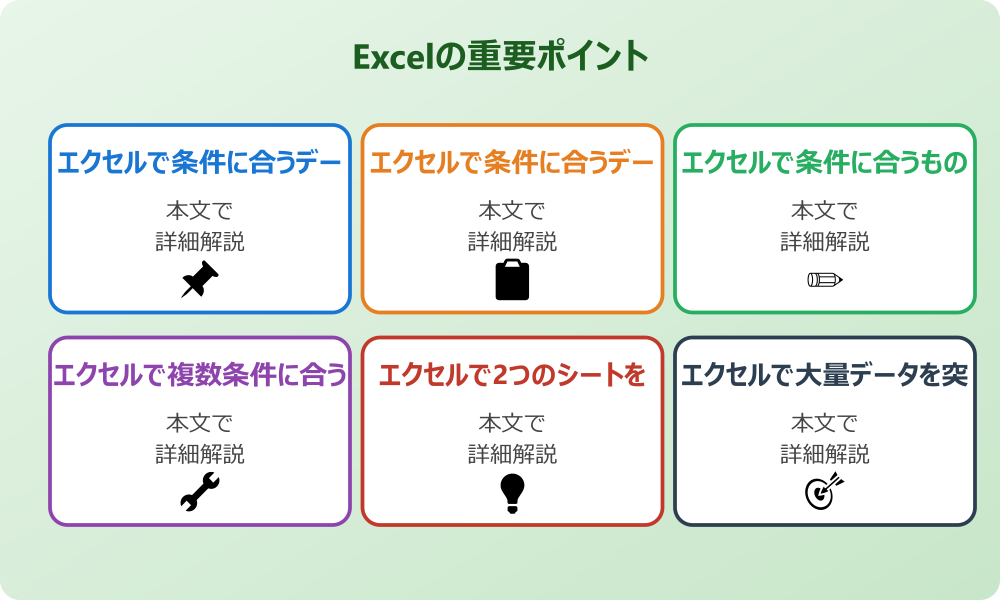 Excelの重要ポイント

エクセルで条件に合うデー

本文で
詳細解説

エクセルで条件に合うデー

本文で
詳細解説

エクセルで条件に合うもの

本文で
詳細解説

エクセルで複数条件に合う

本文で
詳細解説

エクセルで2つのシートを

本文で
詳細解説

エクセルで大量データを突

本文で
詳細解説